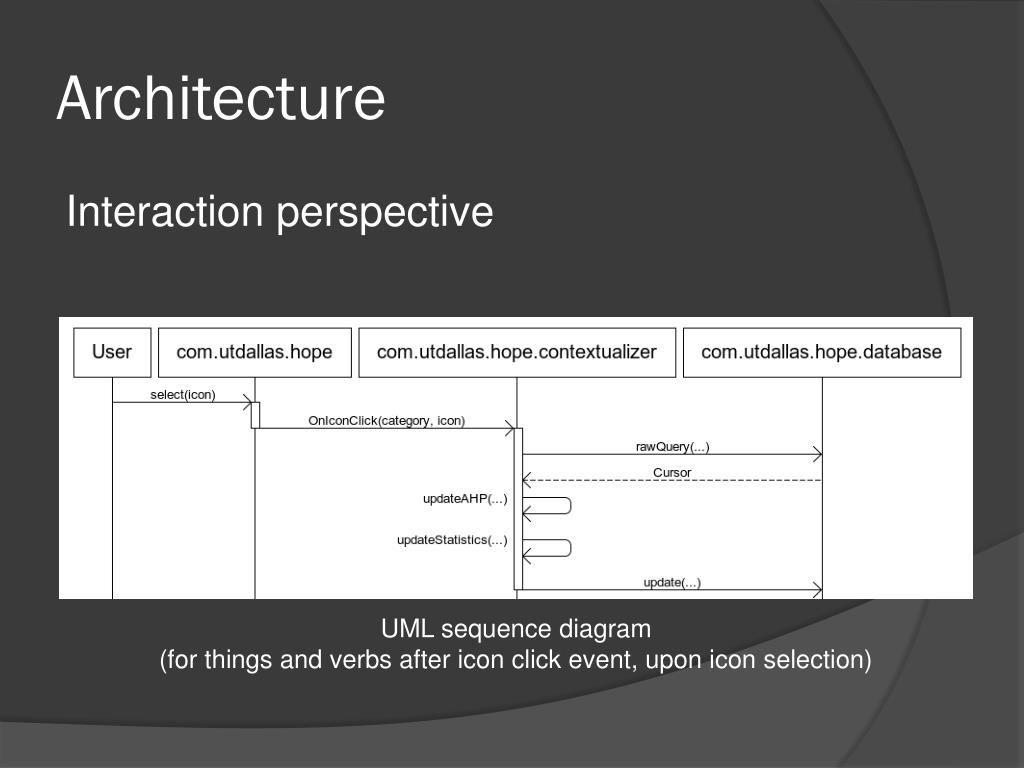 Architecture

Interaction perspective

User

com.utdallas.hope

com.utdallas.hope.contextualizer

com.utdallas.hope.database

select(icon)

OnIconClick(category, icon)

rawQuery(...)

Cursor

updateAHP(...)

updateStatistics(...)

update(...)

UML sequence diagram
(for things and verbs after icon click event, upon icon selection)